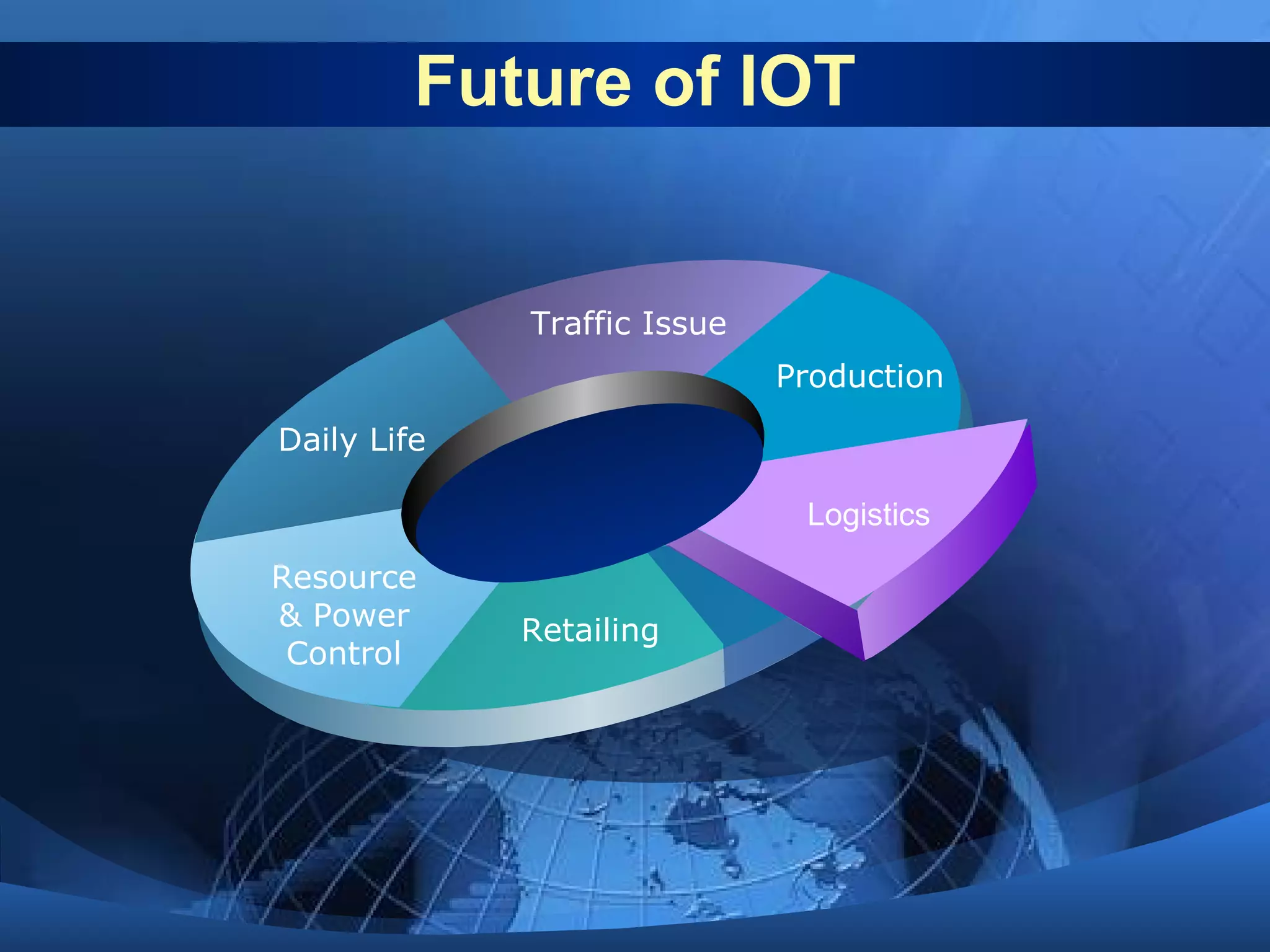 Future of IOT

Traffic Issue

Production

Daily Life

Logistics

Resource & Power Control

Retailing